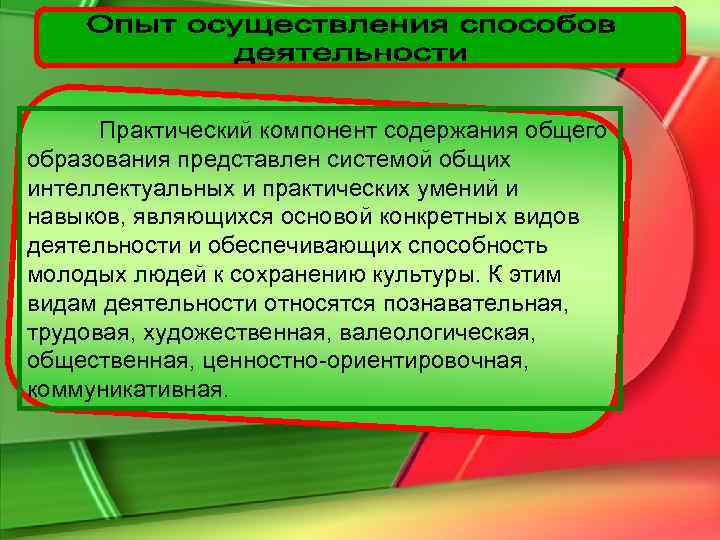 Опыт осуществления способов деятельности

Практический компонент содержания общего образования представлен системой общих интеллектуальных и практических умений и навыков, являющихся основой конкретных видов деятельности и обеспечивающих способность молодых людей к сохранению культуры. К этим видам деятельности относятся познавательная, трудовая, художественная, валеологическая, общественная, ценностно-ориентировочная, коммуникативная.